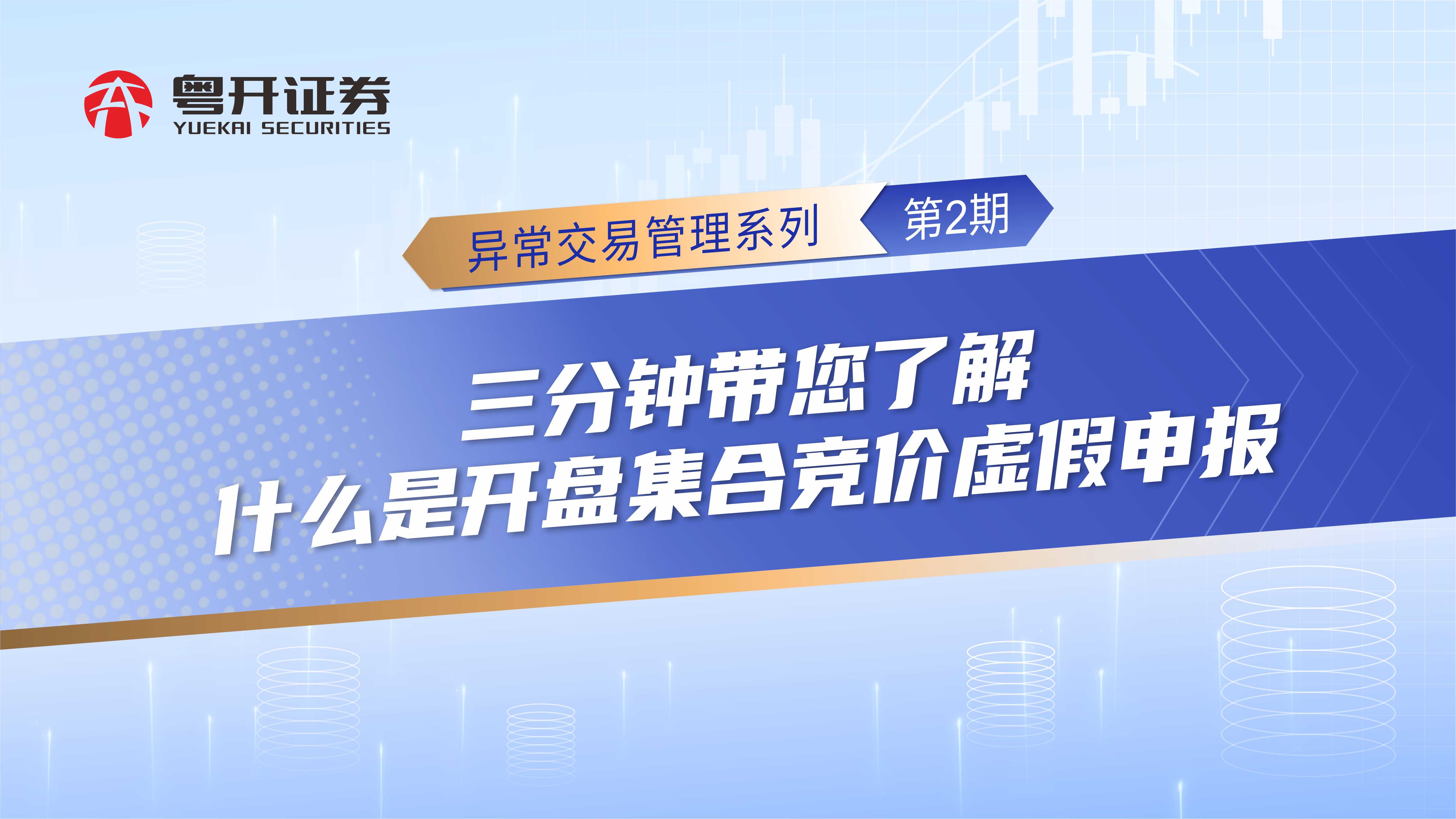 粤开证券
YUEKAI SECURITIES

异常交易管理系列 第2期

三分钟带您了解
什么是开盘集合竞价虚假申报